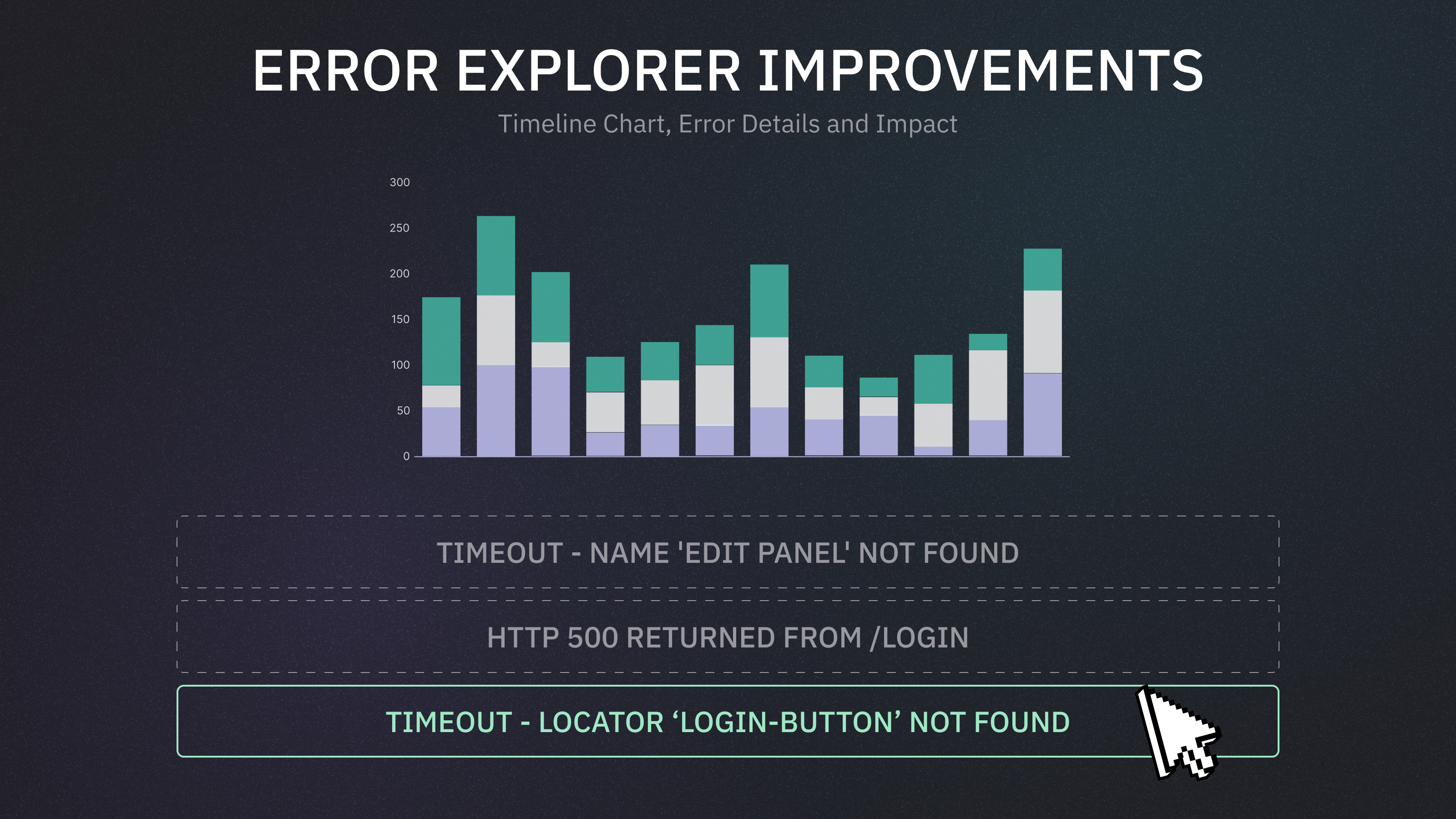 ERROR EXPLORER IMPROVEMENTS

Timeline Chart, Error Details and Impact

300
250
200
150
100
50
0

TIMEOUT - NAME 'EDIT PANEL' NOT FOUND

HTTP 500 RETURNED FROM /LOGIN

TIMEOUT - LOCATOR ‘LOGIN-BUTTON’ NOT FOUND